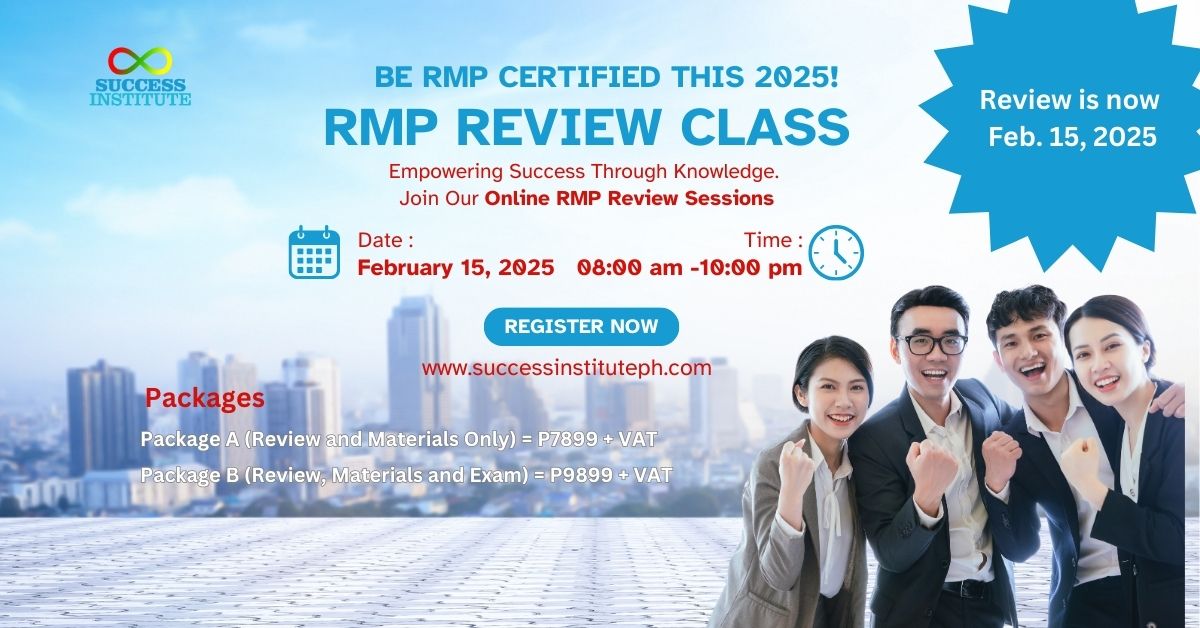 SUCCESS INSTITUTE

BE RMP CERTIFIED THIS 2025!

RMP REVIEW CLASS

Empowering Success Through Knowledge.
Join Our Online RMP Review Sessions

Review is now Feb. 15, 2025

Date :
February 15, 2025

Time :
08:00 am -10:00 pm

REGISTER NOW

www.successinstituteph.com

Packages

Package A (Review and Materials Only) = P7899 + VAT

Package B (Review, Materials and Exam) = P9899 + VAT